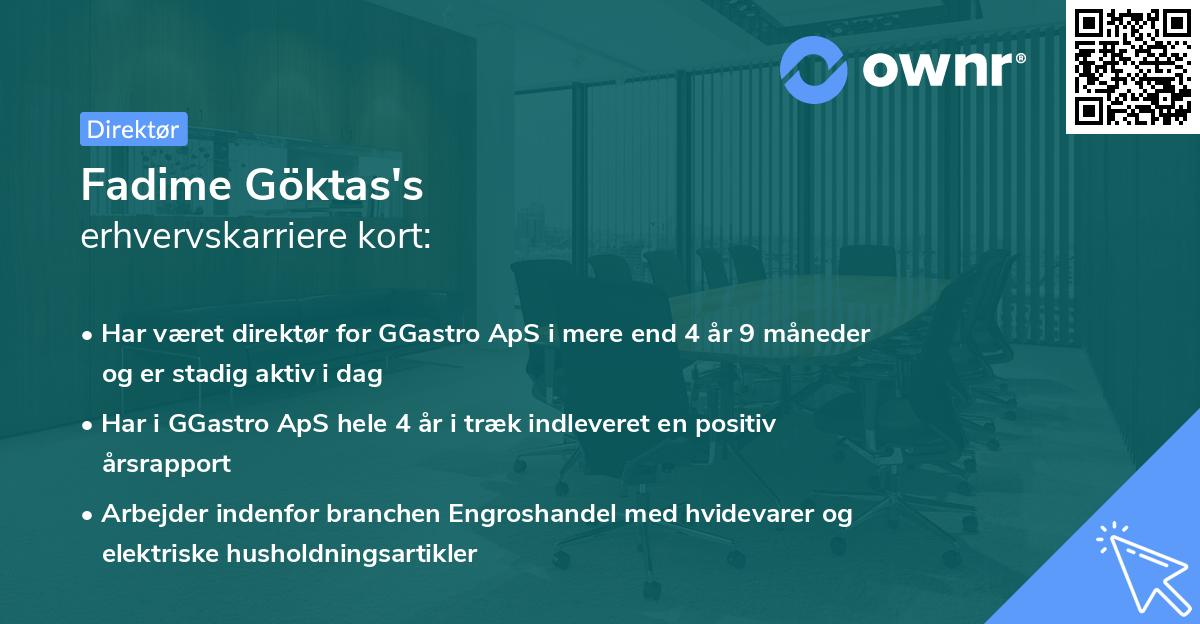 ownr®

Direktør

Fadime Göktas's
erhvervskarriere kort:

• Har været direktør for GGastro ApS i mere end 4 år 9 måneder og er stadig aktiv i dag
• Har i GGastro ApS hele 4 år i træk indleveret en positiv årsrapport
• Arbejder indenfor branchen Engroshandel med hvidevarer og elektriske husholdningsartikler